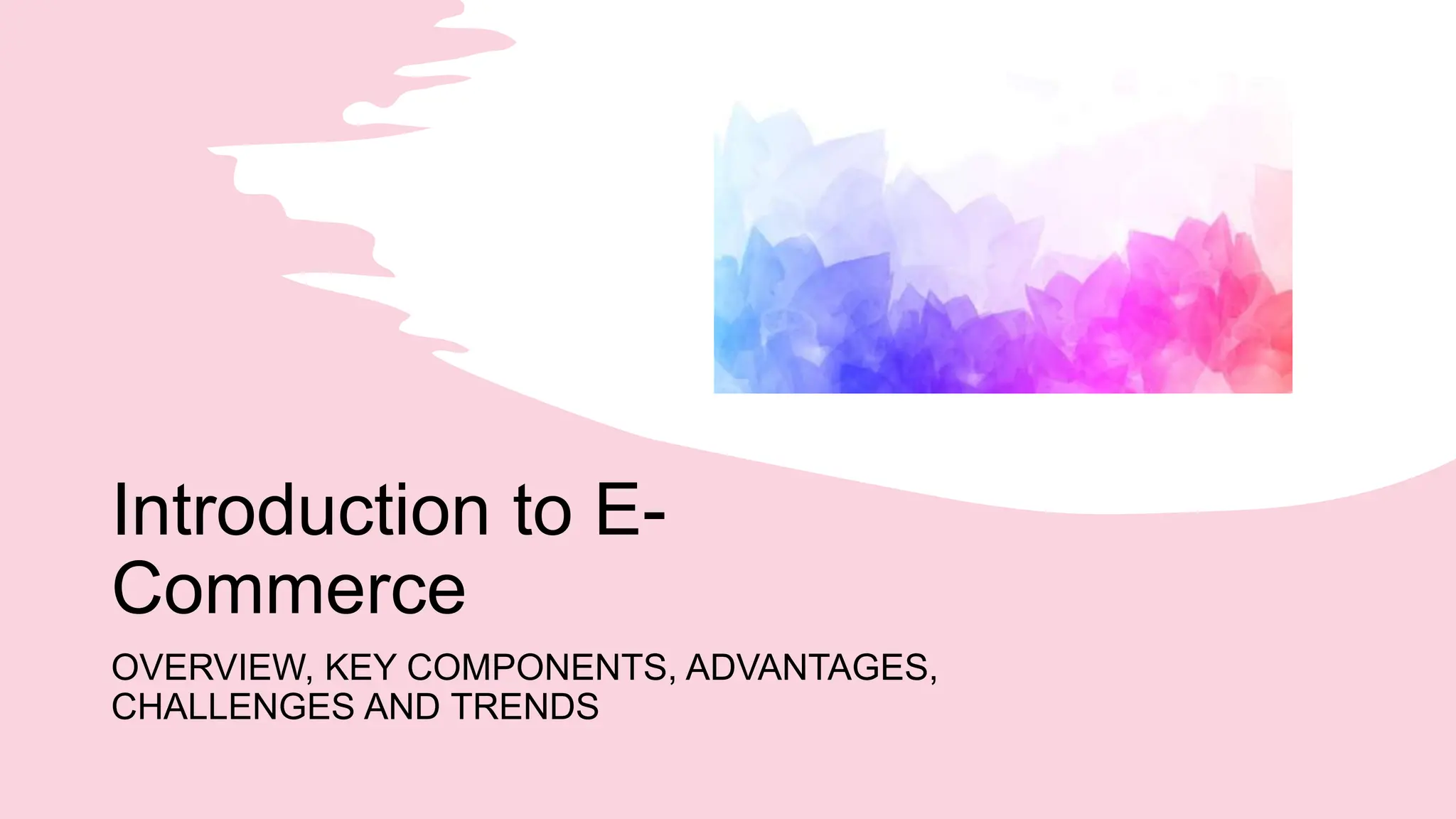 Introduction to E-Commerce

OVERVIEW, KEY COMPONENTS, ADVANTAGES, CHALLENGES AND TRENDS